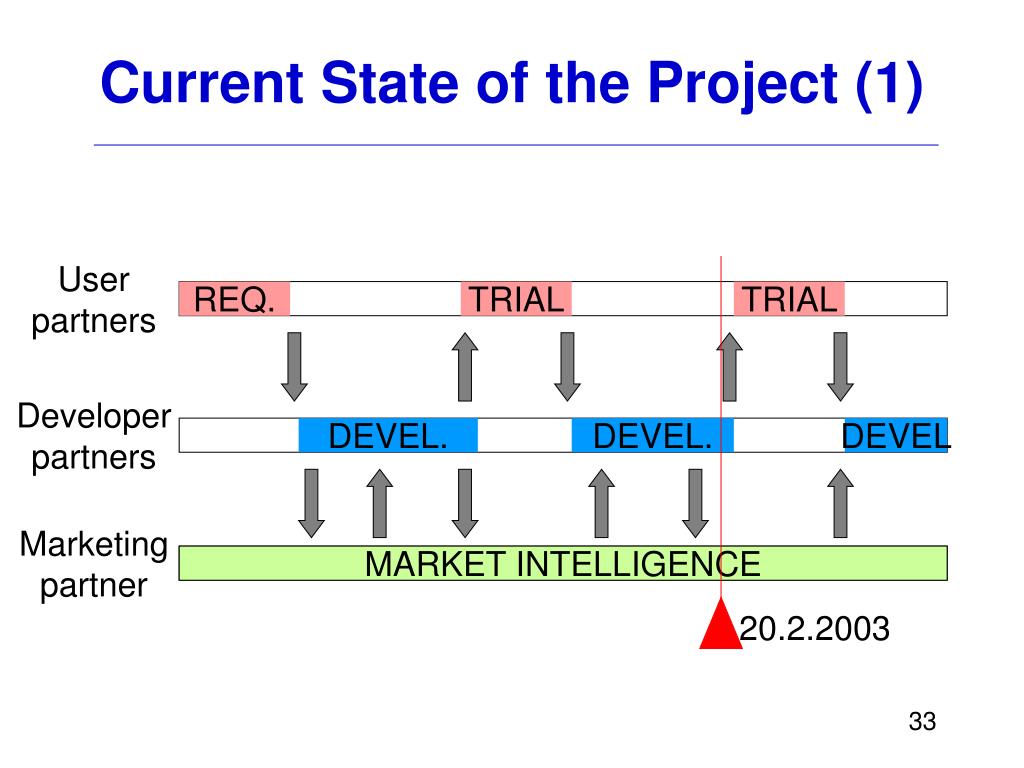 Current State of the Project (1)

User partners

REQ.

TRIAL

TRIAL

Developer partners

DEVEL.

DEVEL.

DEVEL

Marketing partner

MARKET INTELLIGENCE

20.2.2003

33